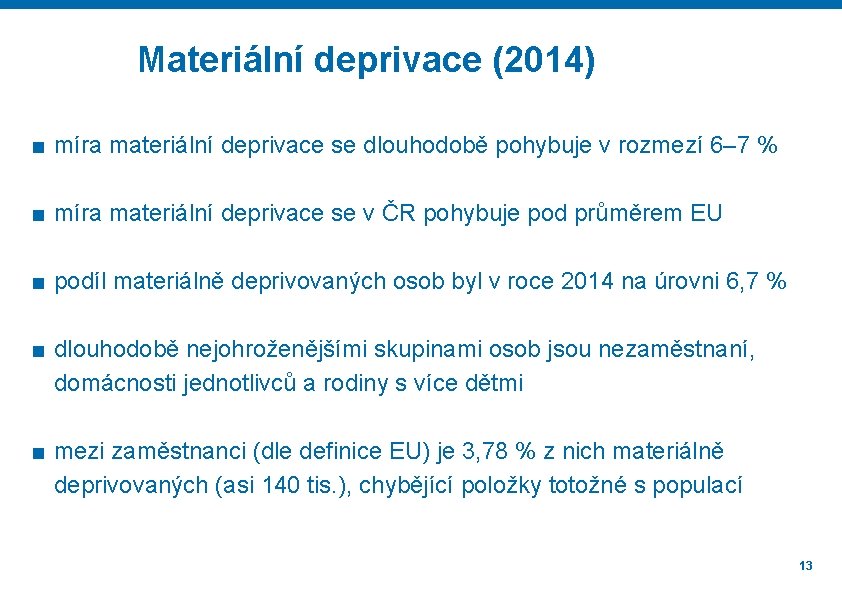 Materiální deprivace (2014)

■ míra materiální deprivace se dlouhodobě pohybuje v rozmezí 6–7 %

■ míra materiální deprivace se v ČR pohybuje pod průměrem EU

■ podíl materiálně deprivovaných osob byl v roce 2014 na úrovni 6,7 %

■ dlouhodobě nejohroženějšími skupinami osob jsou nezaměstnaní, domácnosti jednotlivců a rodiny s více dětmi

■ mezi zaměstnanci (dle definice EU) je 3,78 % z nich materiálně deprivovaných (asi 140 tis.), chybějící položky totožné s populací

13